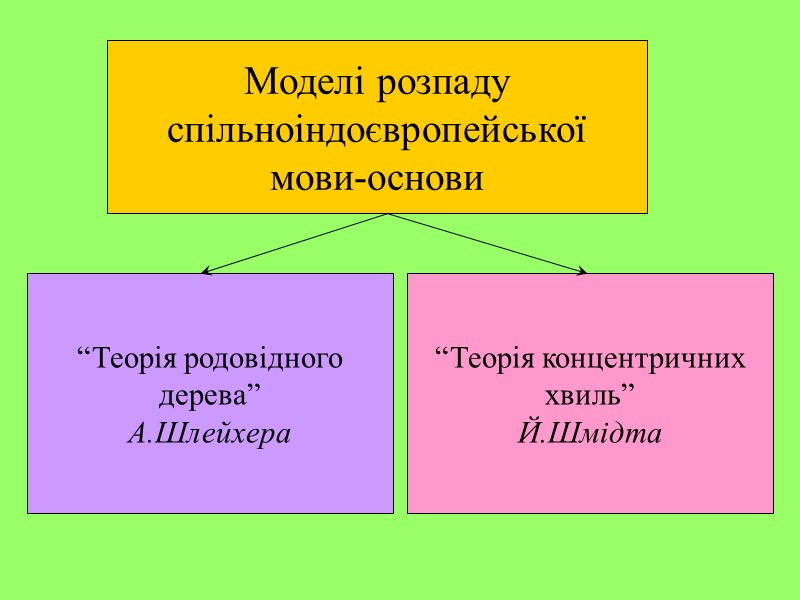 Моделі розпаду спільноіндоєвропейської мови-основи

“Теорія родовідного дерева”
А.Шлейхера

“Теорія концентричних хвиль”
Й.Шмідта